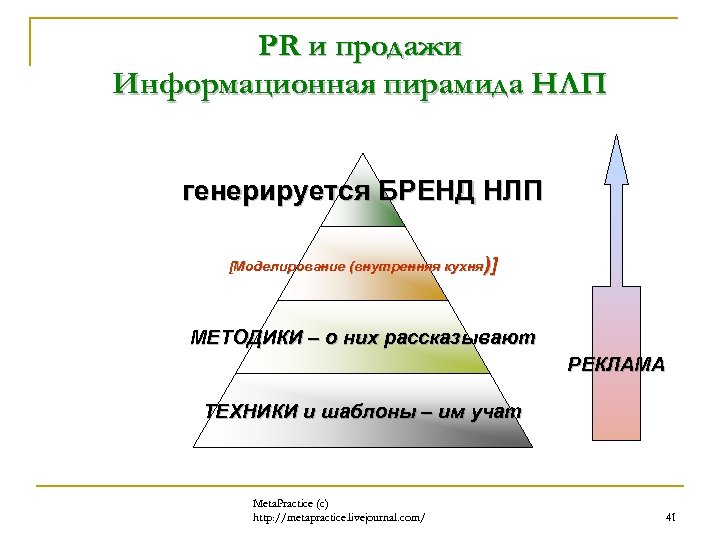 PR и продажи
Информационная пирамида НЛП

генерируется БРЕНД НЛП

[Моделирование (внутренняя кухня)]

МЕТОДИКИ – о них рассказывают

ТЕХНИКИ и шаблоны – им учат

РЕКЛАМА

MetaPractice (c)
http://metapractice.livejournal.com/

41